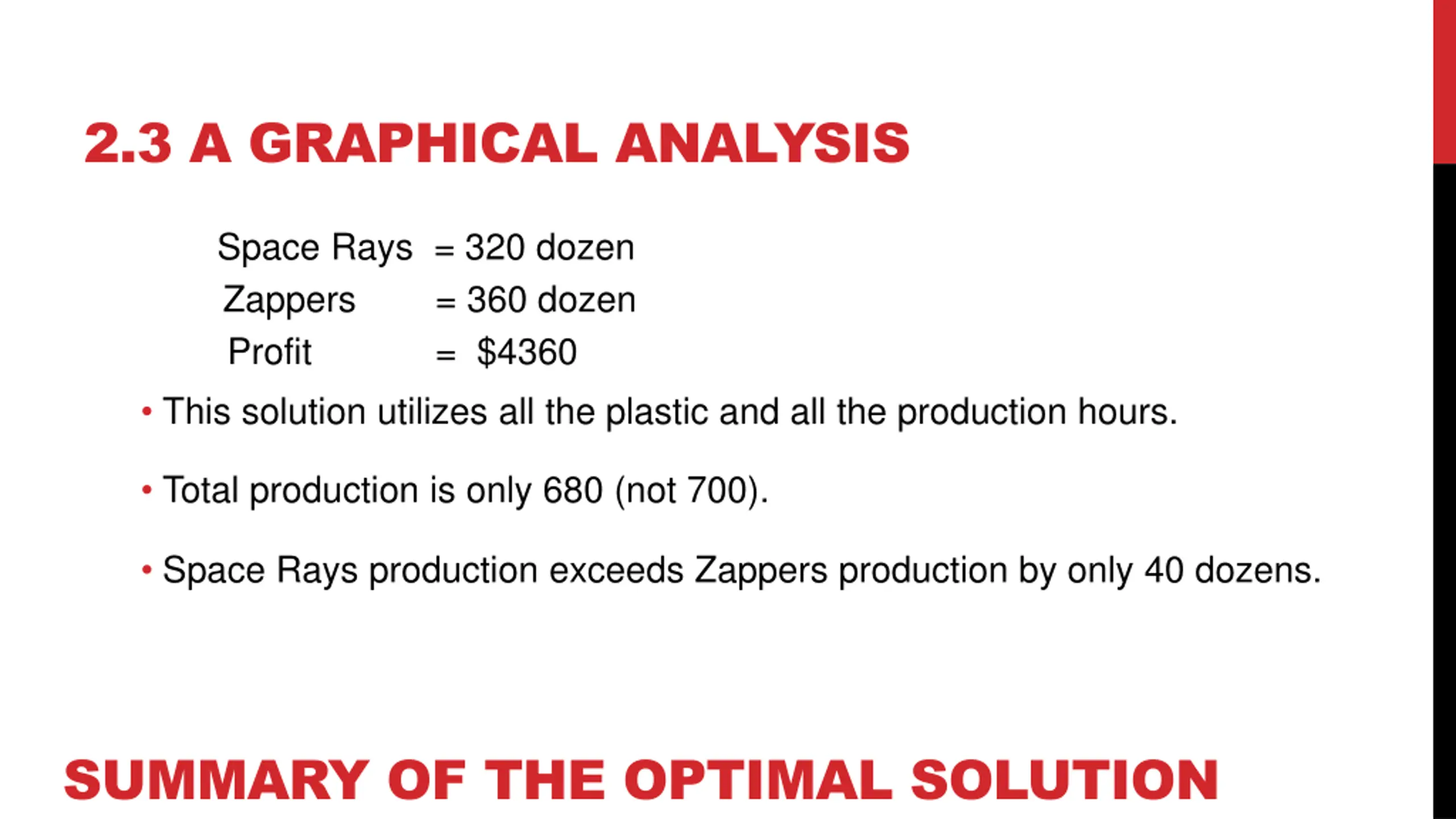 2.3 A GRAPHICAL ANALYSIS

Space Rays = 320 dozen
Zappers = 360 dozen
Profit = \$4360

• This solution utilizes all the plastic and all the production hours.

• Total production is only 680 (not 700).

• Space Rays production exceeds Zappers production by only 40 dozens.

SUMMARY OF THE OPTIMAL SOLUTION